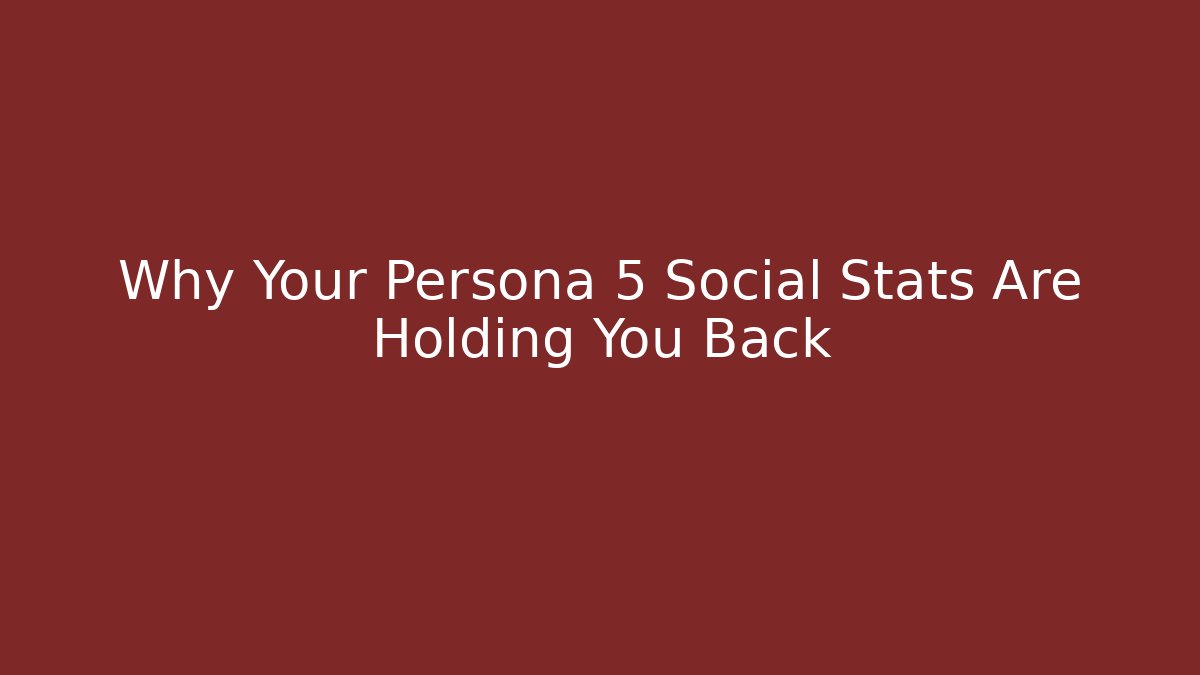 Why Your Persona 5 Social Stats Are Holding You Back